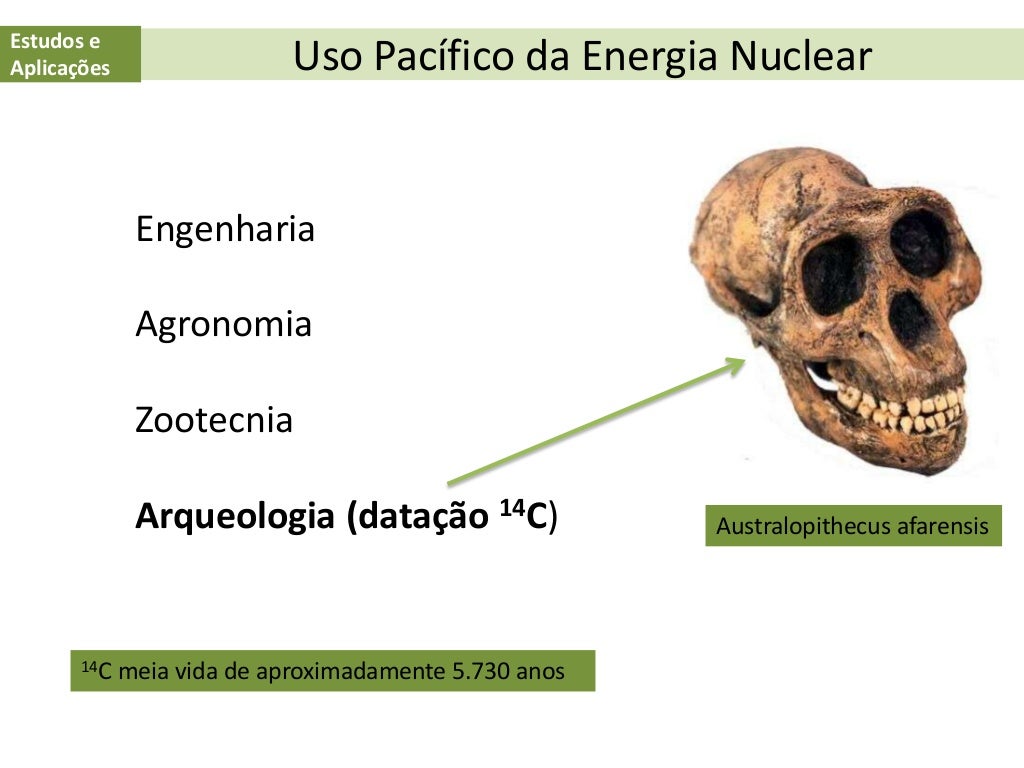 Estudos e Aplicações

Uso Pacífico da Energia Nuclear

Engenharia

Agronomia

Zootecnia

Arqueologia (datação $^{14}C$)

Australopithecus afarensis

$^{14}C$ meia vida de aproximadamente 5.730 anos